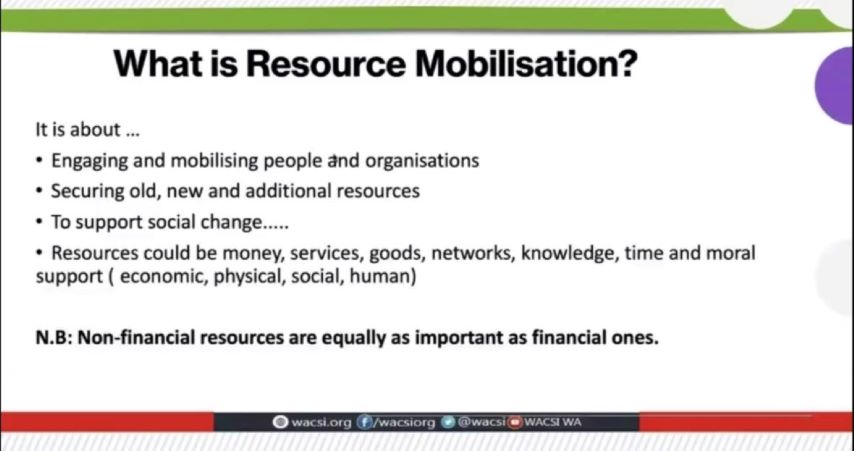 What is Resource Mobilisation?

It is about ...

• Engaging and mobilising people and organisations

• Securing old, new and additional resources

• To support social change.....

• Resources could be money, services, goods, networks, knowledge, time and moral support ( economic, physical, social, human)

N.B: Non-financial resources are equally as important as financial ones.

wacsi.org /wacsiorg @wacsi WACSI WA